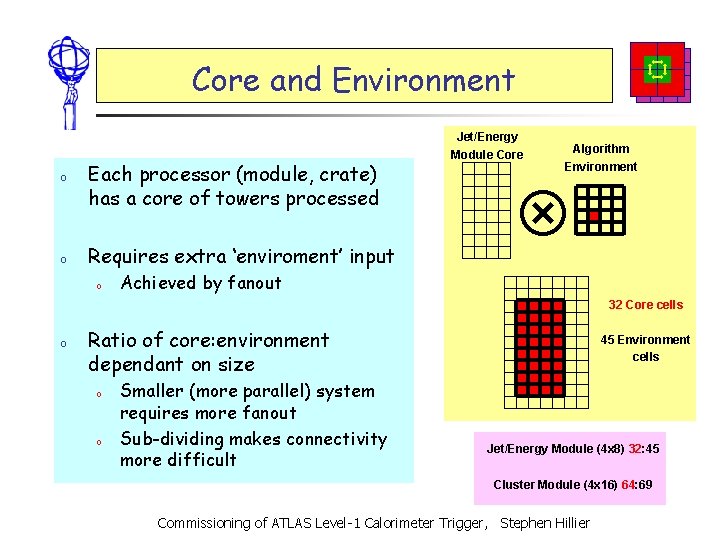 Core and Environment

o Each processor (module, crate) has a core of towers processed

o Requires extra ‘enviroment’ input
  o Achieved by fanout

o Ratio of core:environment dependant on size
  o Smaller (more parallel) system requires more fanout
  o Sub-dividing makes connectivity more difficult

Jet/Energy Module Core

Algorithm Environment

32 Core cells

45 Environment cells

Jet/Energy Module (4x8) 32:45

Cluster Module (4x16) 64:69

Commissioning of ATLAS Level-1 Calorimeter Trigger, Stephen Hillier